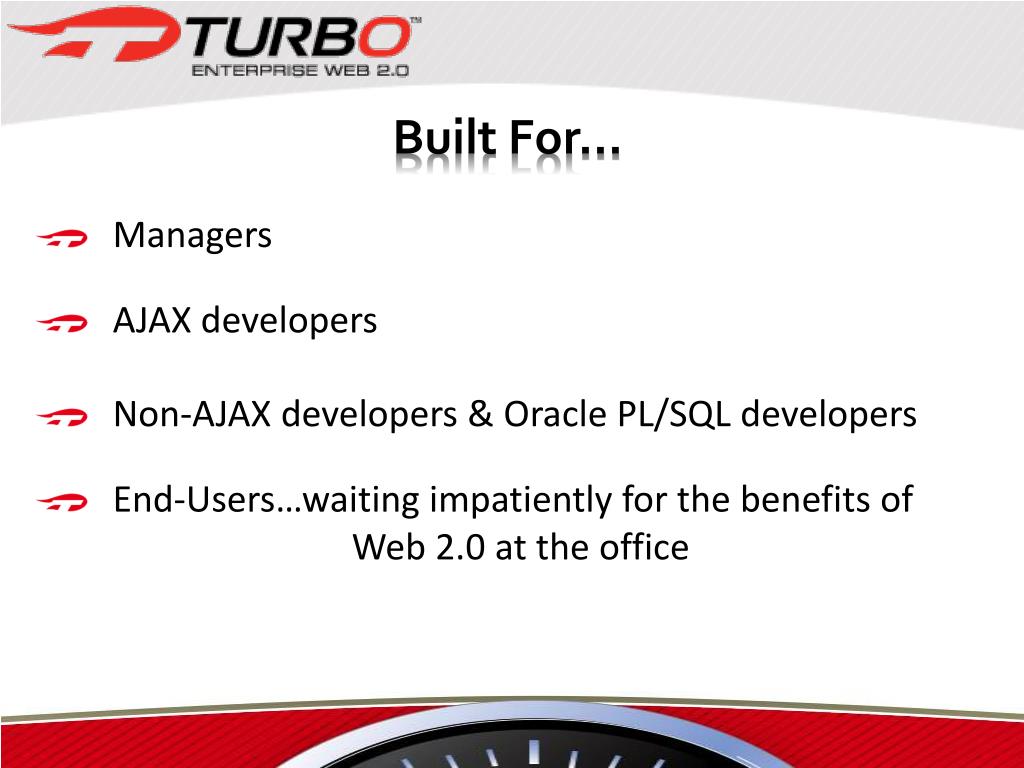 TURBO™
ENTERPRISE WEB 2.0

Built For…

Managers

AJAX developers

Non-AJAX developers & Oracle PL/SQL developers

End-Users…waiting impatiently for the benefits of Web 2.0 at the office